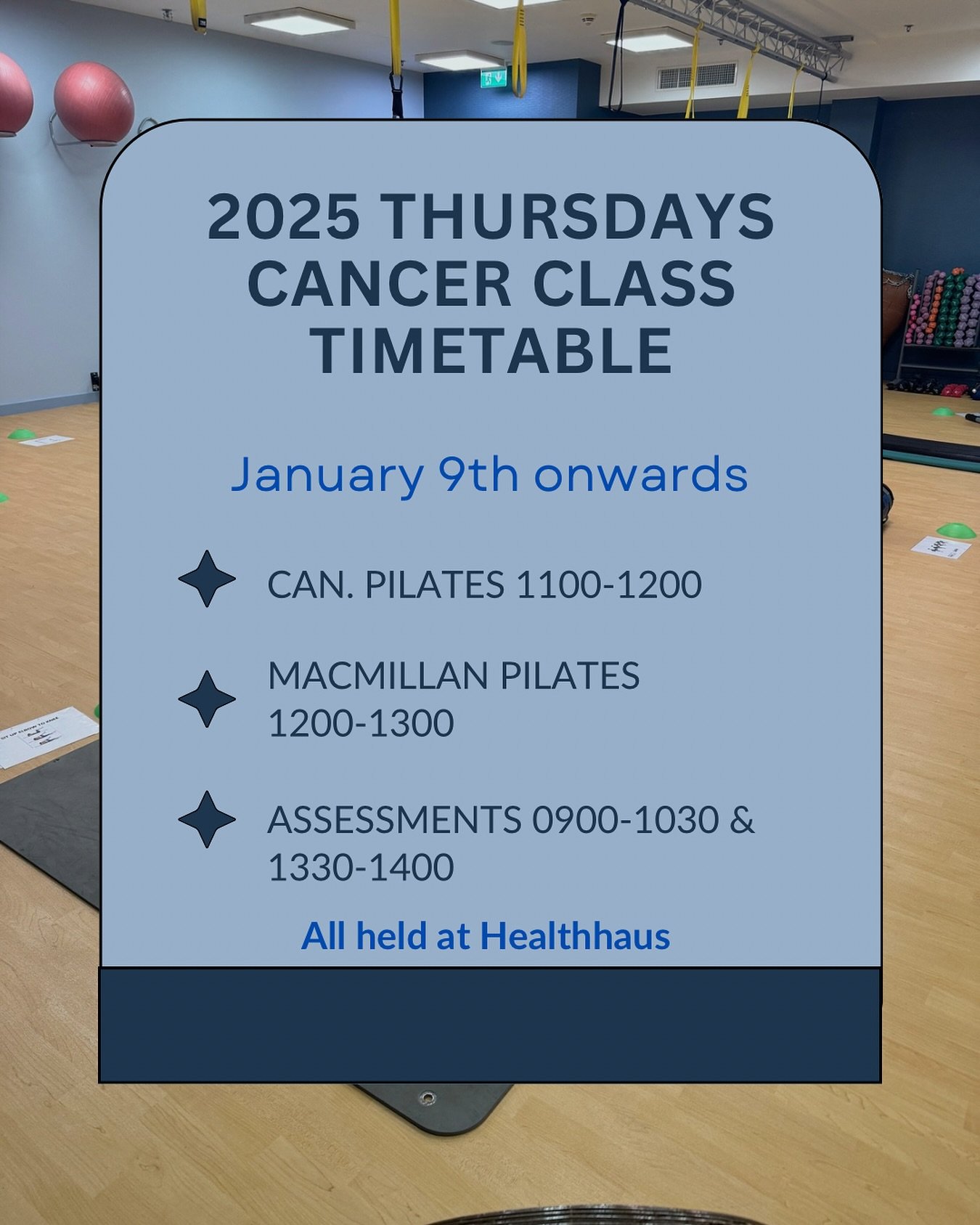 2025 THURSDAYS CANCER CLASS TIMETABLE

January 9th onwards

CAN. PILATES 1100-1200

MACMILLAN PILATES 1200-1300

ASSESSMENTS 0900-1030 & 1330-1400

All held at Healthhaus